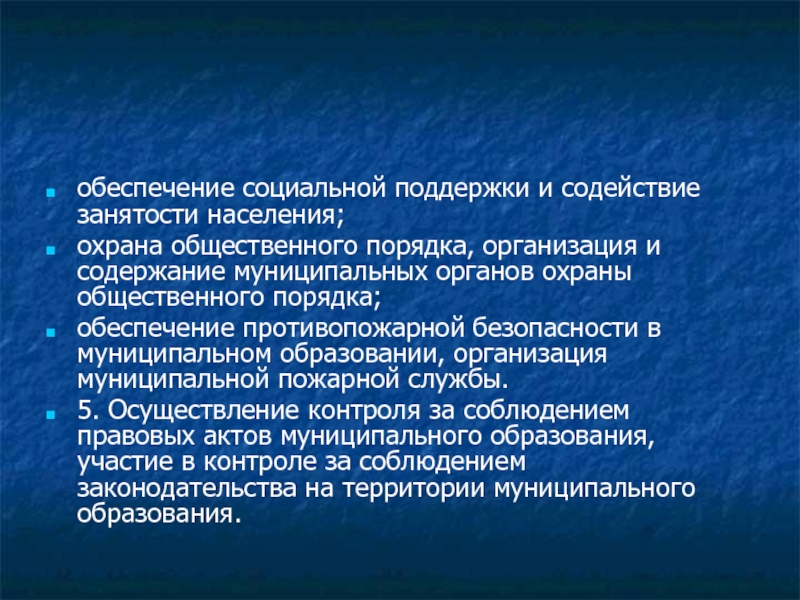 - обеспечение социальной поддержки и содействие занятости населения;
- охрана общественного порядка, организация и содержание муниципальных органов охраны общественного порядка;
- обеспечение противопожарной безопасности в муниципальном образовании, организация муниципальной пожарной службы.
- 5. Осуществление контроля за соблюдением правовых актов муниципального образования, участие в контроле за соблюдением законодательства на территории муниципального образования.